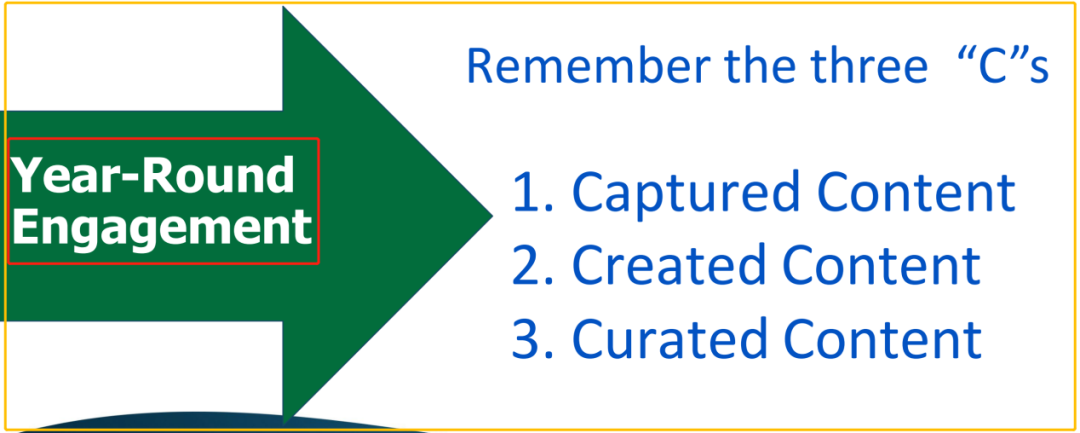 Year-Round Engagement

Remember the three “C”s

1. Captured Content
2. Created Content
3. Curated Content